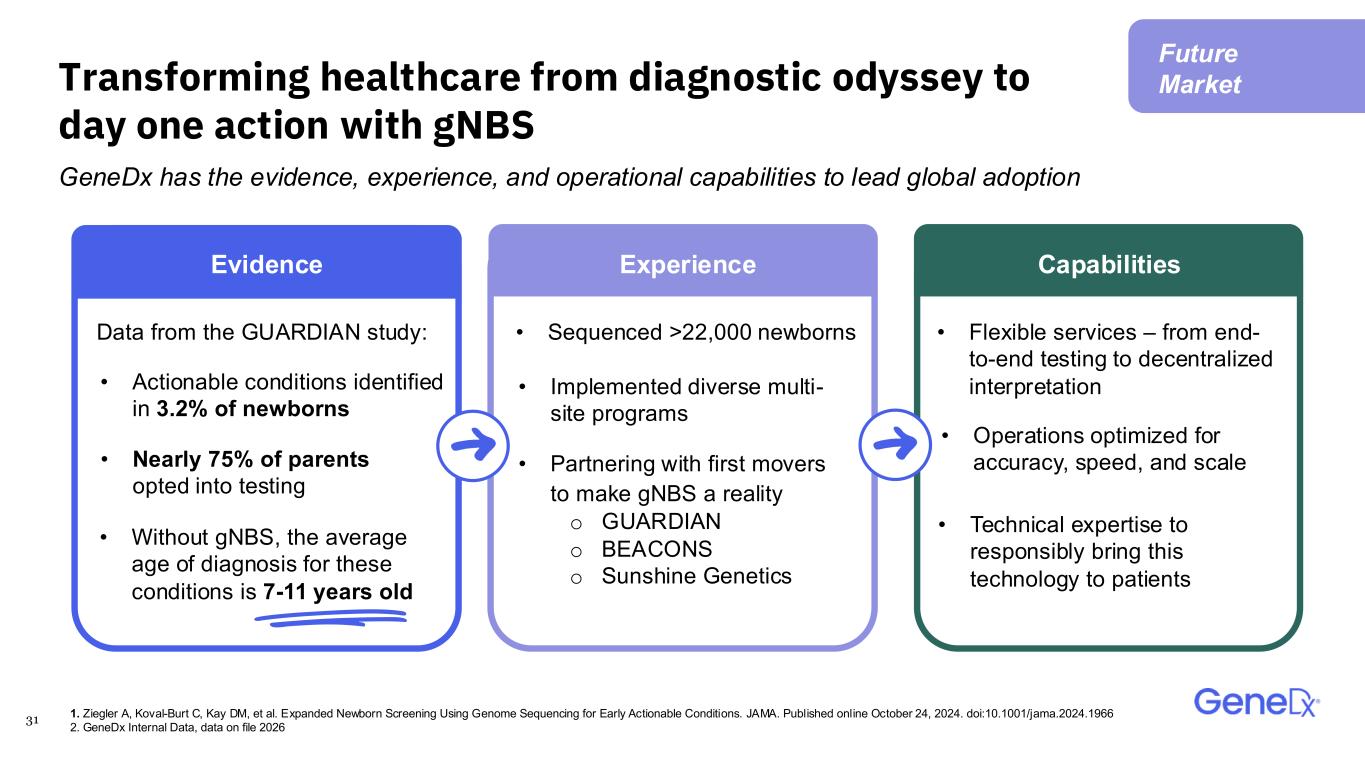 Future Market

Transforming healthcare from diagnostic odyssey to day one action with gNBS

GeneDx has the evidence, experience, and operational capabilities to lead global adoption

Evidence

Data from the GUARDIAN study:

• Actionable conditions identified in 3.2% of newborns

• Nearly 75% of parents opted into testing

• Without gNBS, the average age of diagnosis for these conditions is 7-11 years old

Experience

• Sequenced >22,000 newborns

• Implemented diverse multi-site programs

• Partnering with first movers to make gNBS a reality
o GUARDIAN
o BEACONS
o Sunshine Genetics

Capabilities

• Flexible services – from end-to-end testing to decentralized interpretation

• Operations optimized for accuracy, speed, and scale

• Technical expertise to responsibly bring this technology to patients

31

1. Ziegler A, Koval-Burt C, Kay DM, et al. Expanded Newborn Screening Using Genome Sequencing for Early Actionable Conditions. JAMA. Published online October 24, 2024. doi:10.1001/jama.2024.1966
2. GeneDx Internal Data, data on file 2026

GeneDx